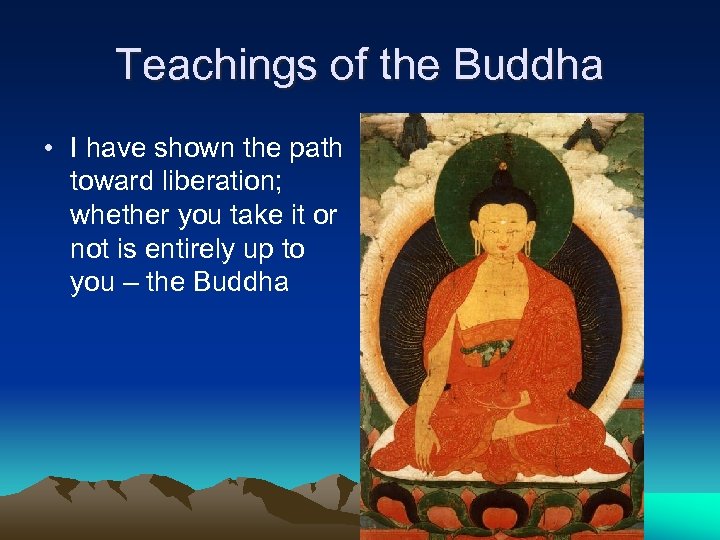 Teachings of the Buddha

• I have shown the path toward liberation; whether you take it or not is entirely up to you – the Buddha